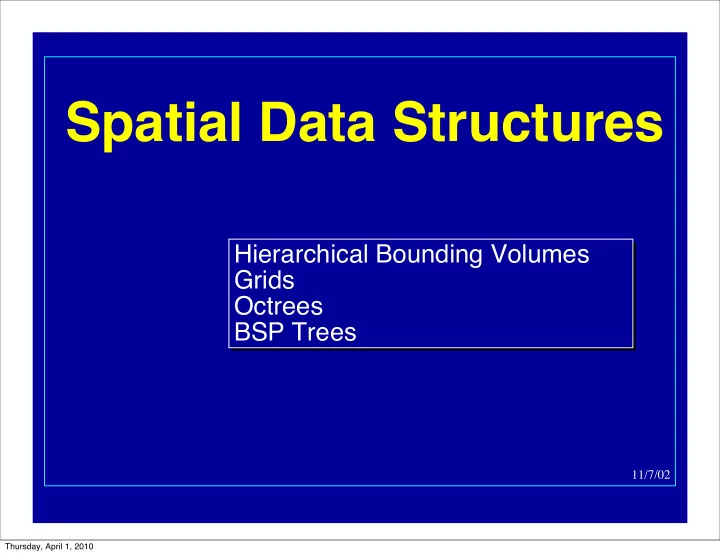 Spatial Data Structures

Hierarchical Bounding Volumes
Grids
Octrees
BSP Trees

11/7/02

Thursday, April 1, 2010